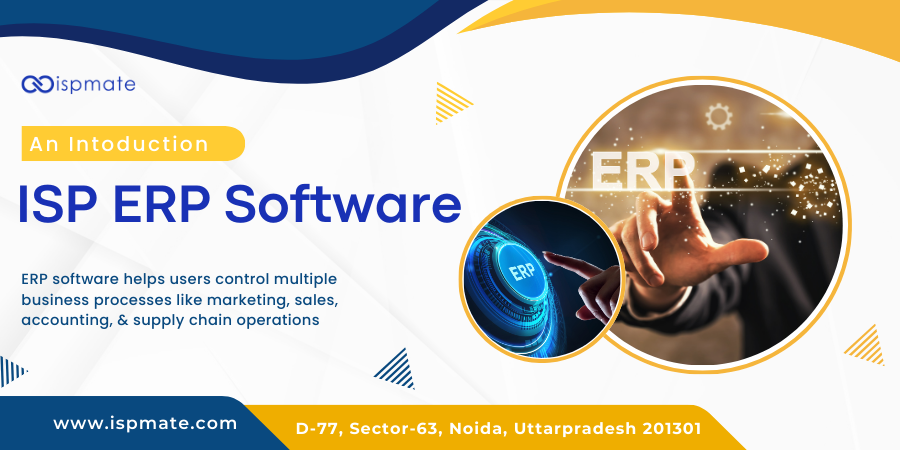 ispmate

An Intoduction

ISP ERP Software

ERP software helps users control multiple business processes like marketing, sales, accounting, & supply chain operations

ERP

ERP

www.ispmate.com

D-77, Sector-63, Noida, Uttarpradesh 201301